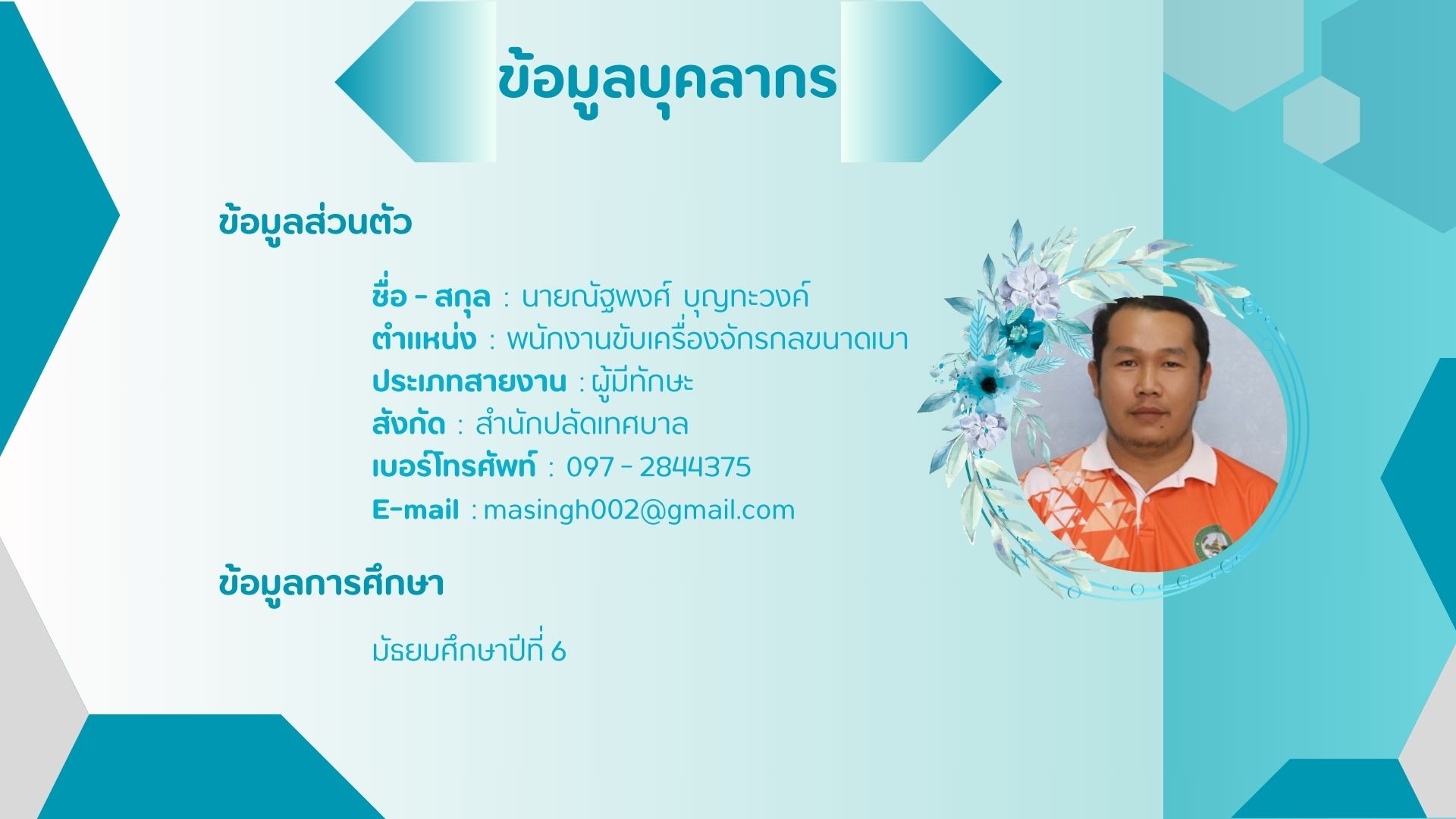 ข้อมูลบุคลากร

ข้อมูลส่วนตัว

ชื่อ - สกุล : นายณัฐพงศ์ บุญทะวงค์
ตำแหน่ง : พนักงานขับเครื่องจักรกลขนาดเบา
ประเภทสายงาน : ผู้มีทักษะ
สังกัด : สำนักปลัดเทศบาล
เบอร์โทรศัพท์ : 097 - 2844375
E-mail : masingh002@gmail.com

ข้อมูลการศึกษา

มัธยมศึกษาปีที่ 6